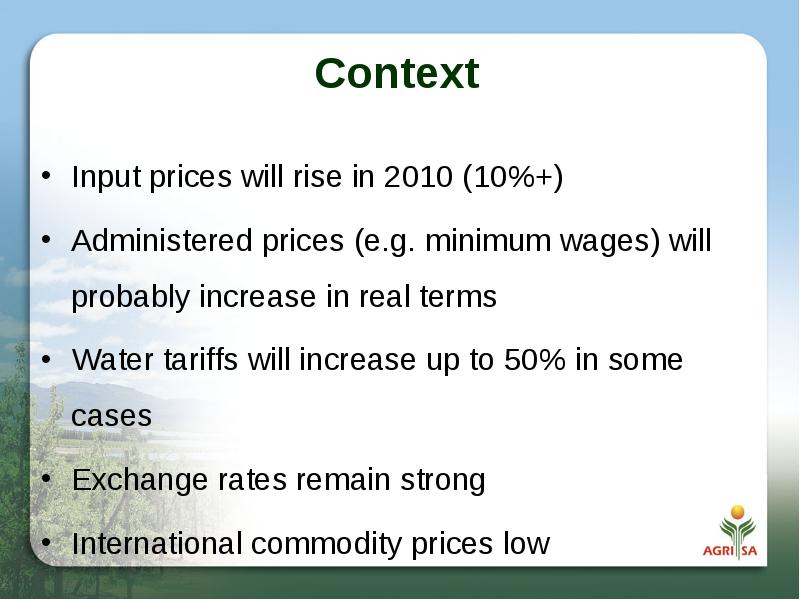 Context

• Input prices will rise in 2010 (10%+)

• Administered prices (e.g. minimum wages) will probably increase in real terms

• Water tariffs will increase up to 50% in some cases

• Exchange rates remain strong

• International commodity prices low

AGRI SA